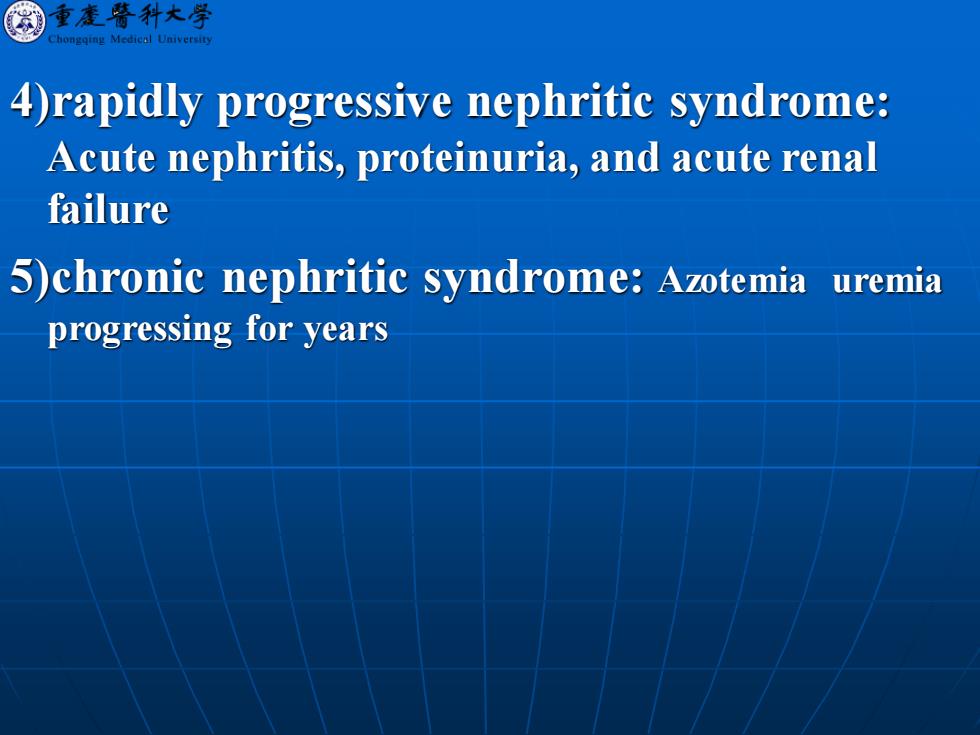 重慶醫科大學
Chongqing Medical University

4)rapidly progressive nephritic syndrome: Acute nephritis, proteinuria, and acute renal failure

5)chronic nephritic syndrome: Azotemia uremia progressing for years